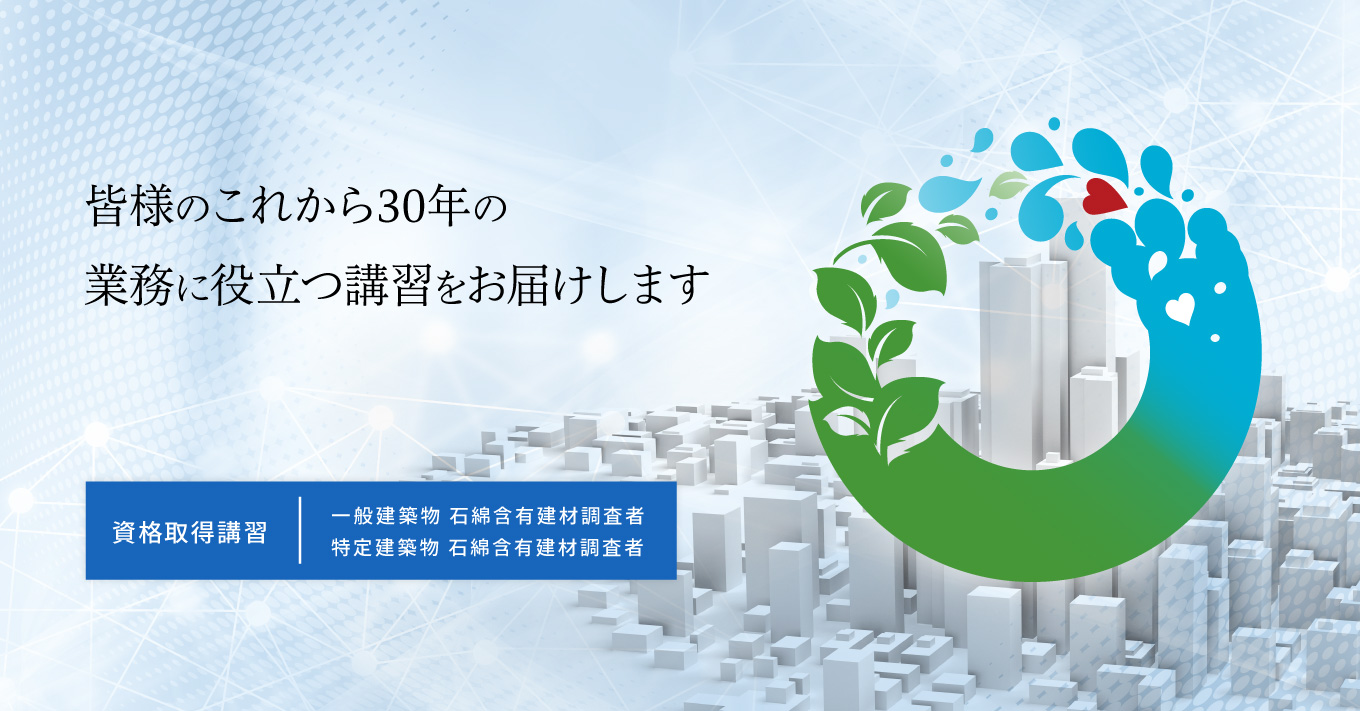 皆様のこれから30年の
業務に役立つ講習をお届けします

資格取得講習

一般建築物 石綿含有建材調査者
特定建築物 石綿含有建材調査者